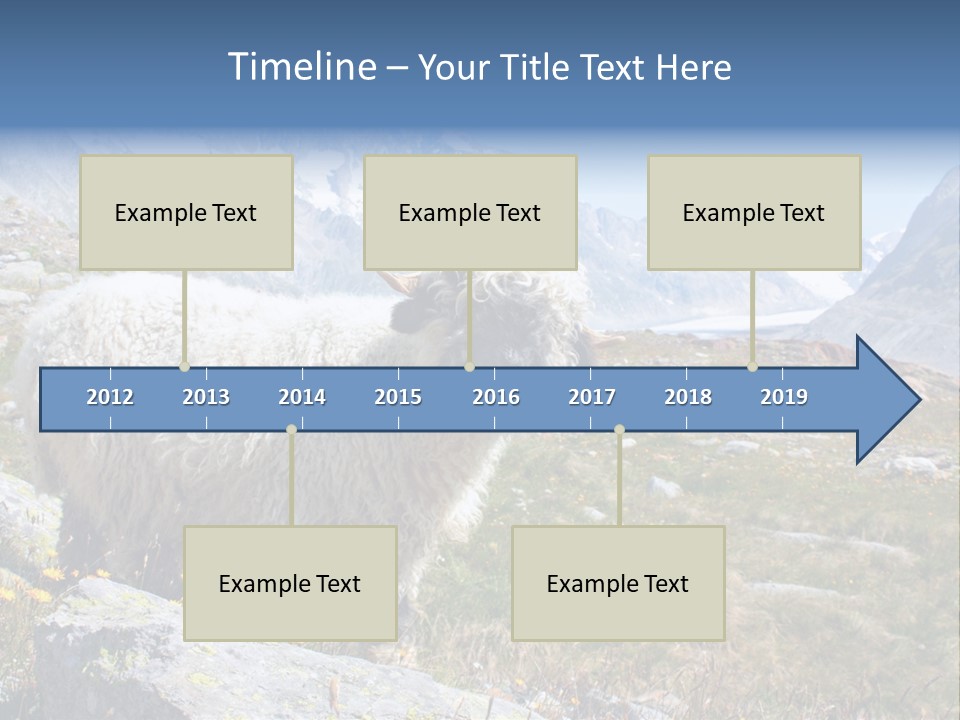 Timeline – Your Title Text Here

Example Text

Example Text

Example Text

2012 2013 2014 2015 2016 2017 2018 2019

Example Text

Example Text